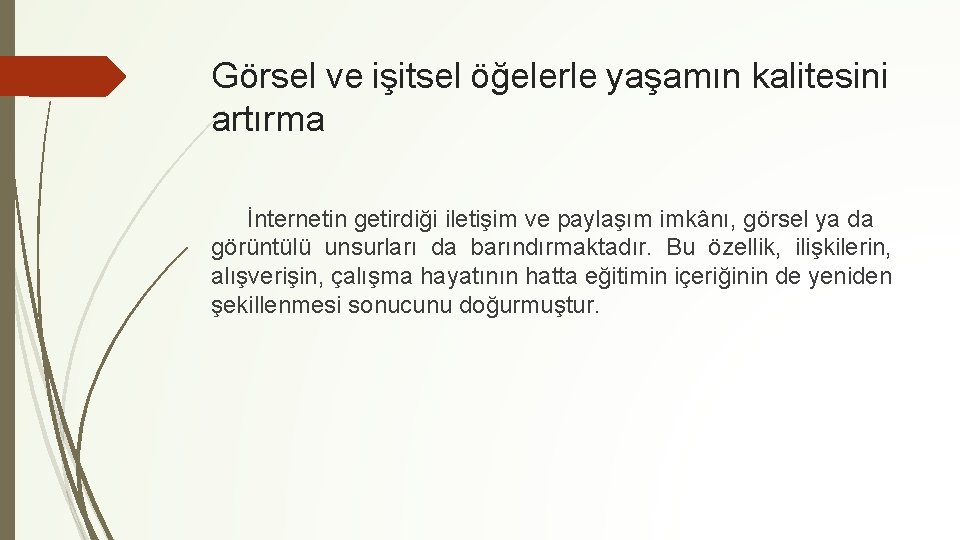 Görsel ve işitsel öğelerle yaşamın kalitesini artırma

İnternetin getirdiği iletişim ve paylaşım imkânı, görsel ya da görüntülü unsurları da barındırmaktadır. Bu özellik, ilişkilerin, alışverişin, çalışma hayatının hatta eğitimin içeriğinin de yeniden şekillenmesi sonucunu doğurmuştur.